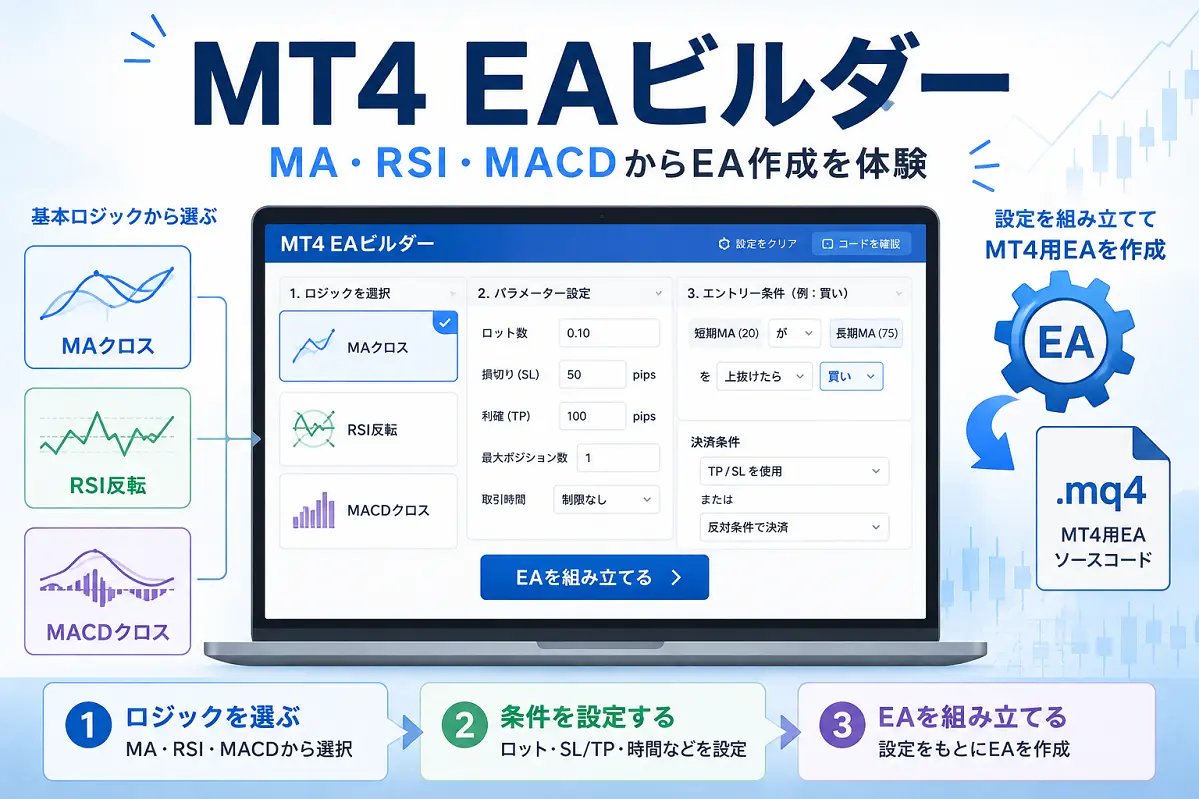 MT4 EAビルダー

MA・RSI・MACDからEA作成を体験

基本ロジックから選ぶ

MAクロス

RSI反転

MACDクロス

MT4 EAビルダー

設定をクリア

コードを確認

1. ロジックを選択

MAクロス

RSI反転

MACDクロス

2. パラメーター設定

ロット数 0.10

損切り (SL) 50 pips

利確 (TP) 100 pips

最大ポジション数 1

取引時間 制限なし

3. エントリー条件（例：買い）

短期MA (20) が 長期MA (75)

を 上抜けたら 買い

決済条件

TP / SL を使用

または

反対条件で決済

EAを組み立てる >

設定を組み立てて MT4用EAを作成

EA

.mq4

MT4用EA ソースコード

1 ロジックを選ぶ
MA・RSI・MACDから選択

2 条件を設定する
ロット・SL/TP・時間などを設定

3 EAを組み立てる
設定をもとにEAを作成